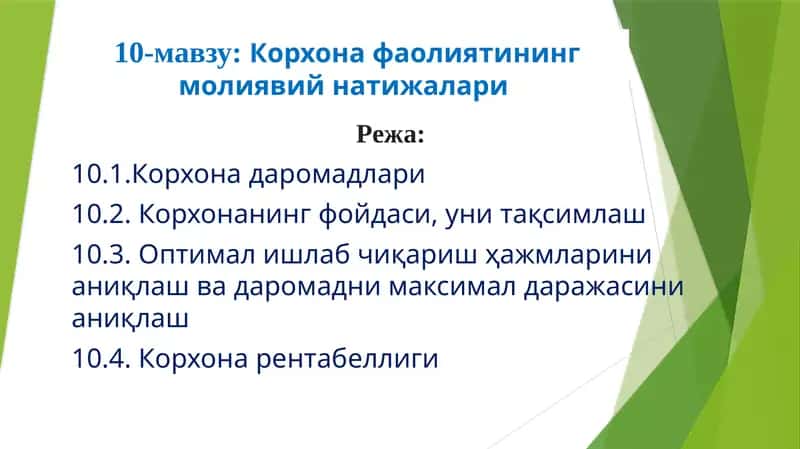 10-мавзу: Корхона фаолиятининг молиявий натижалари

Режа:

10.1.Корхона даромадлари

10.2. Корхонанинг фойдаси, уни тақсимлаш

10.3. Оптимал ишлаб чиқариш ҳажмларини аниқлаш ва даромадни максимал даражасини аниқлаш

10.4. Корхона рентабеллиги